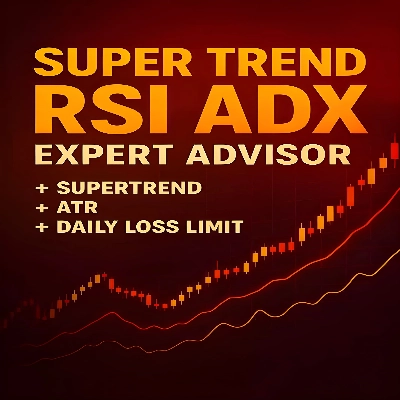 SUPER TREND
RSI ADX
EXPERT ADVISOR

+ SUPERTREND
+ ATR
+ DAILY LOSS LIMIT